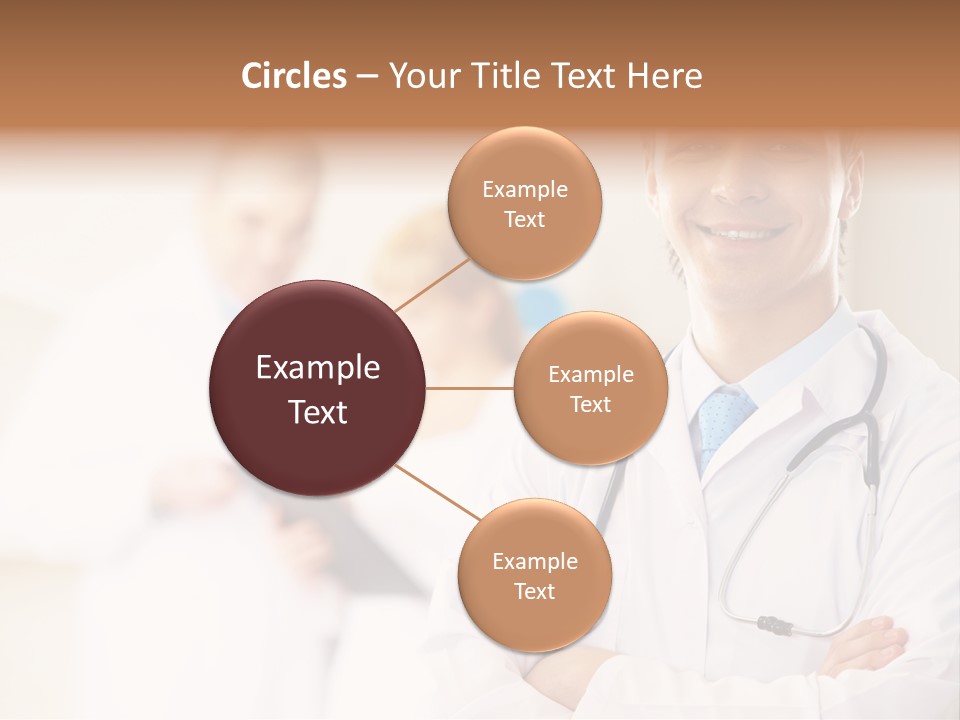 Circles – Your Title Text Here

Example Text

Example Text

Example Text

Example Text